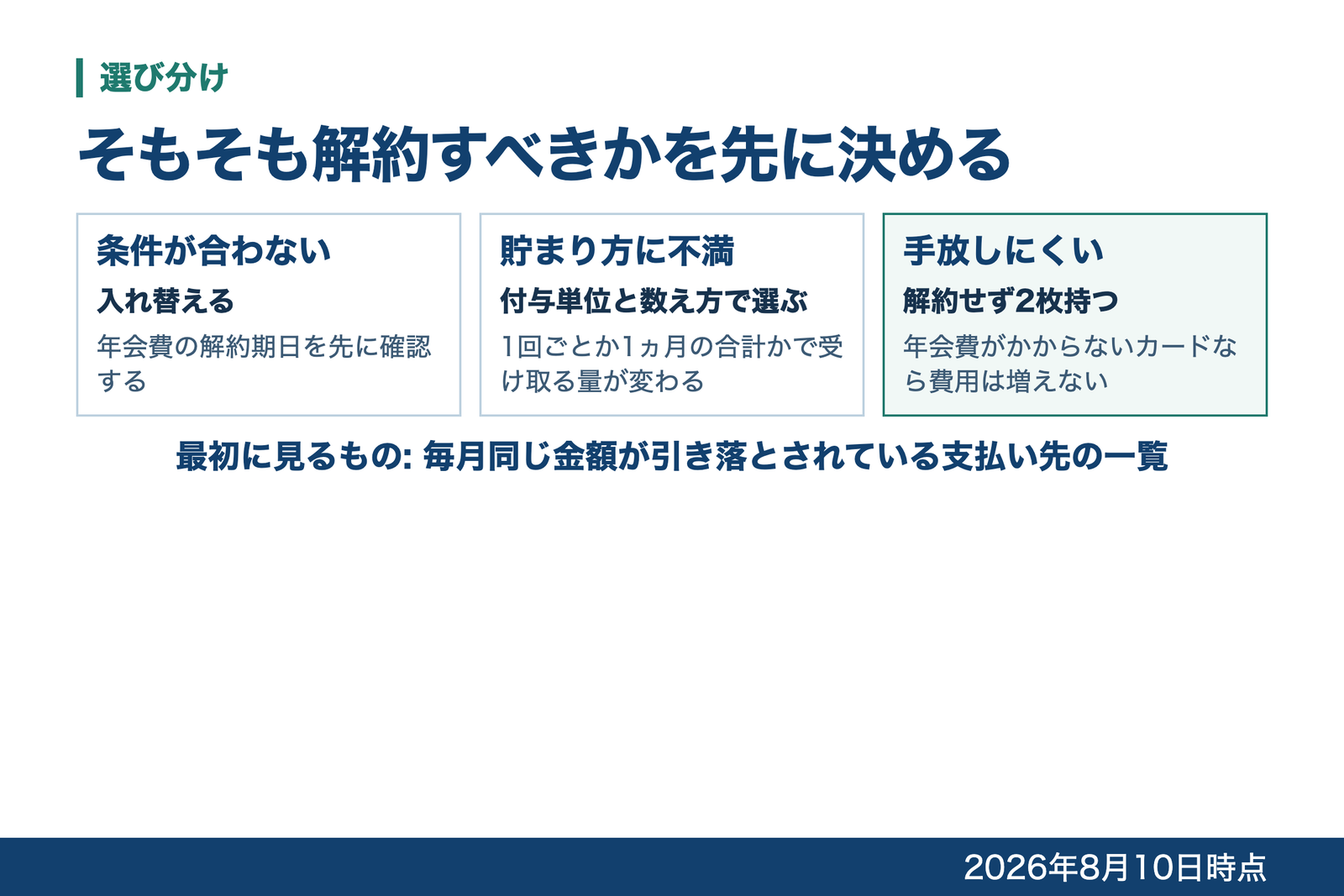 選び分け

そもそも解約すべきかを先に決める

条件が合わない

入れ替える

年会費の解約期日を先に確認する

貯まり方に不満

付与単位と数え方で選ぶ

1回ごとか1ヵ月の合計かで受け取る量が変わる

手放しにくい

解約せず2枚持つ

年会費がかからないカードなら費用は増えない

最初に見るもの: 毎月同じ金額が引き落とされている支払い先の一覧

2026年8月10日時点